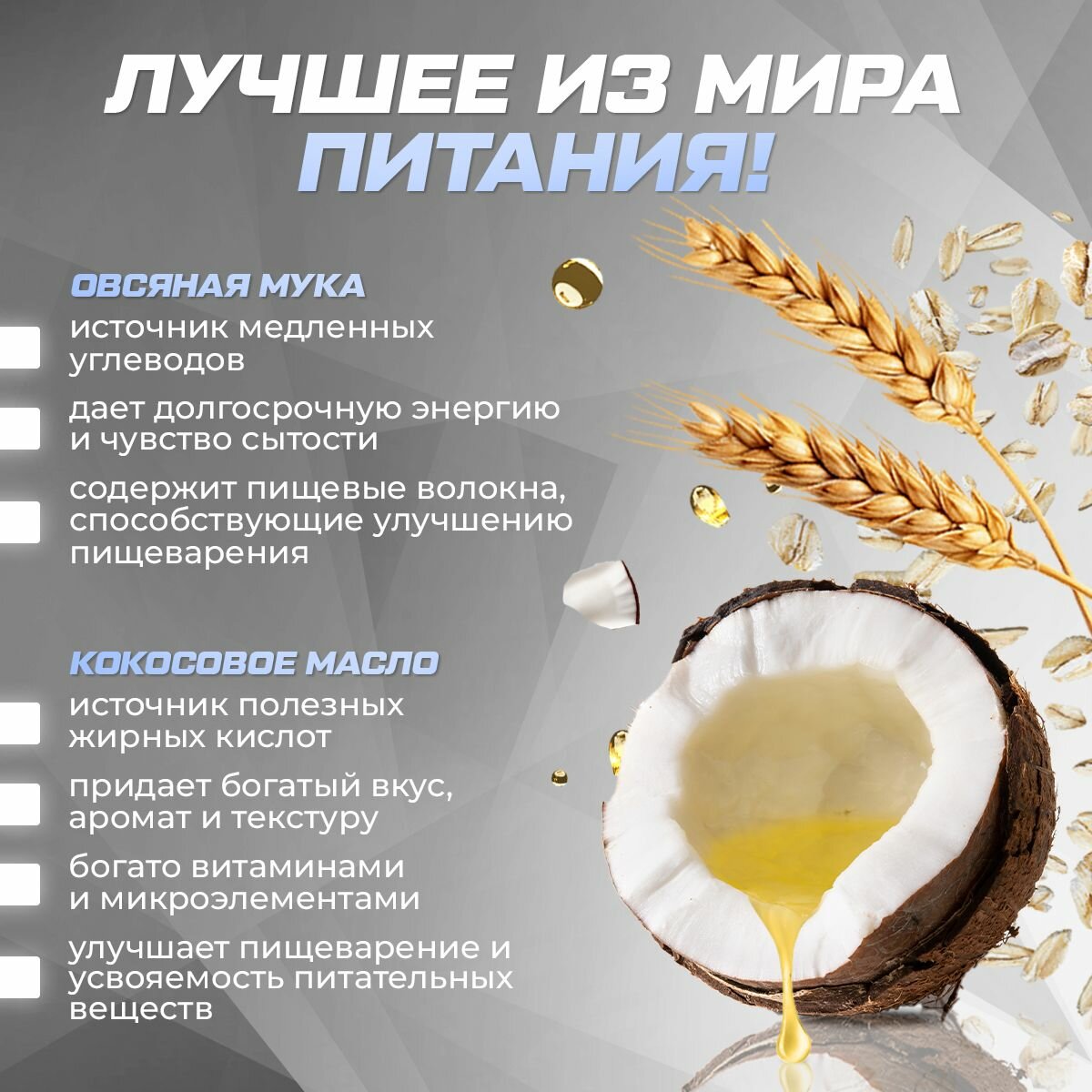 ЛУЧШЕЕ ИЗ МИРА ПИТАНИЯ!

ОВСЯНАЯ МУКА

источник медленных углеводов

дает долгосрочную энергию и чувство сытости

содержит пищевые волокна, способствующие улучшению пищеварения

КОКОСОВОЕ МАСЛО

источник полезных жирных кислот

придает богатый вкус, аромат и текстуру

богато витаминами и микроэлементами

улучшает пищеварение и усвояемость питательных веществ